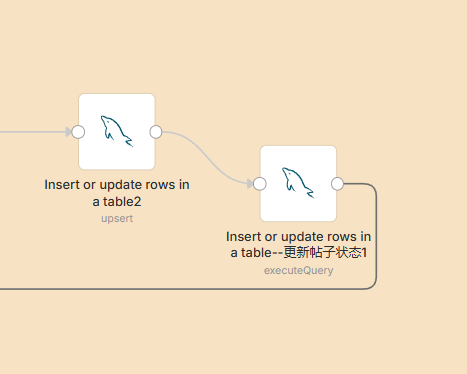 Insert or update rows in a table2
upsert

Insert or update rows in a table--更新帖子状态1
executeQuery